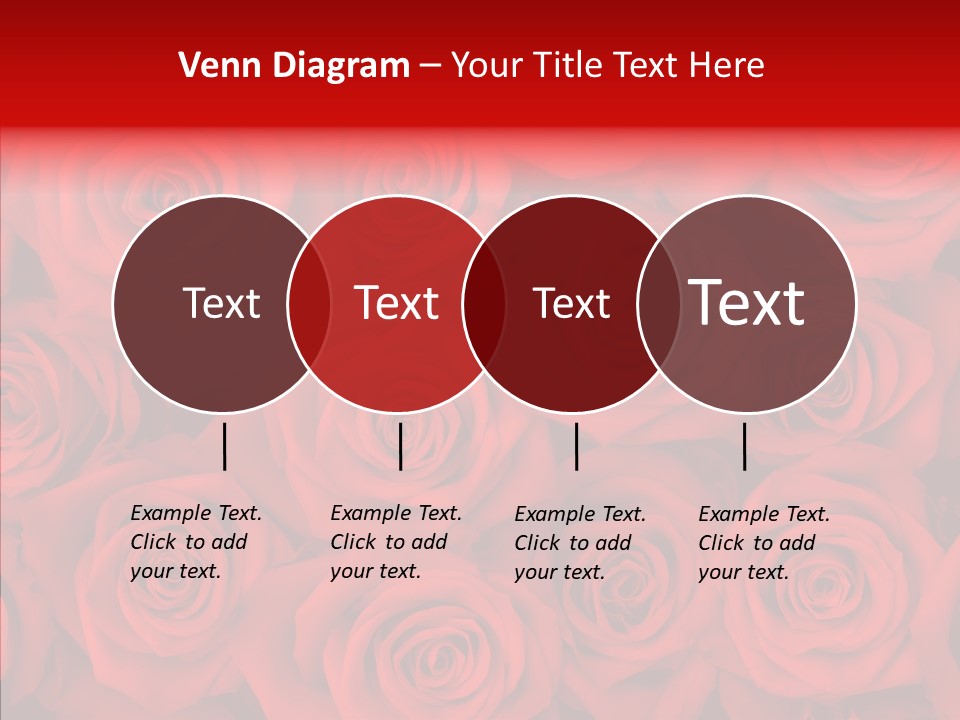 Venn Diagram – Your Title Text Here

Text

Text

Text

Text

Example Text. Click to add your text.

Example Text. Click to add your text.

Example Text. Click to add your text.

Example Text. Click to add your text.